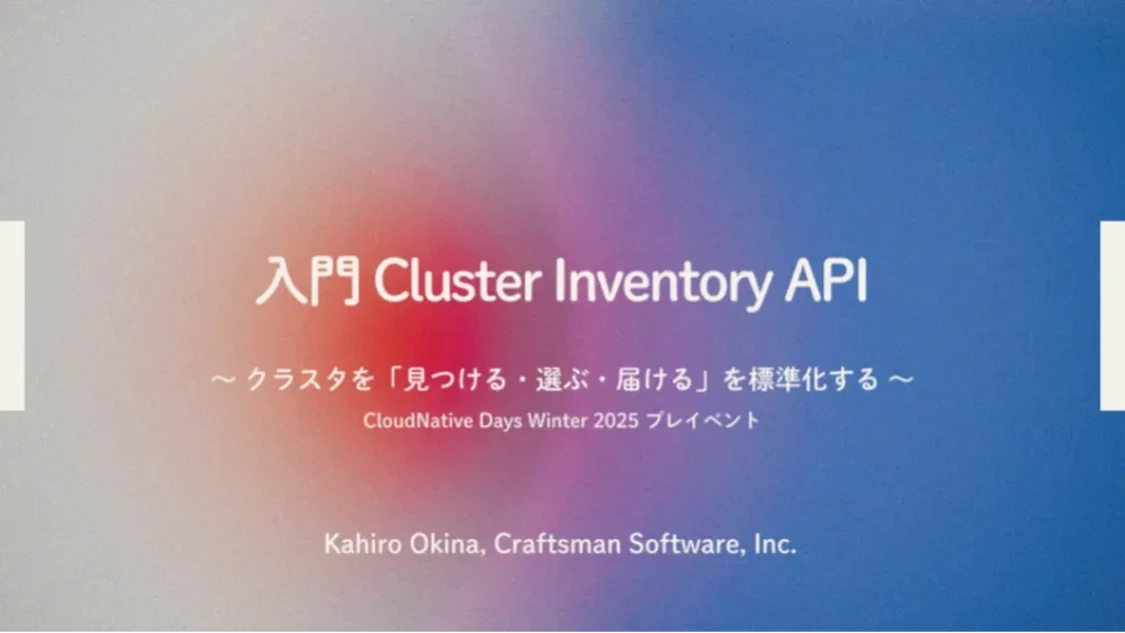 入門 Cluster Inventory API

～ クラスタを「見つける・選ぶ・届ける」を標準化する ～

CloudNative Days Winter 2025 プレイベント

Kahiro Okina, Craftsman Software, Inc.